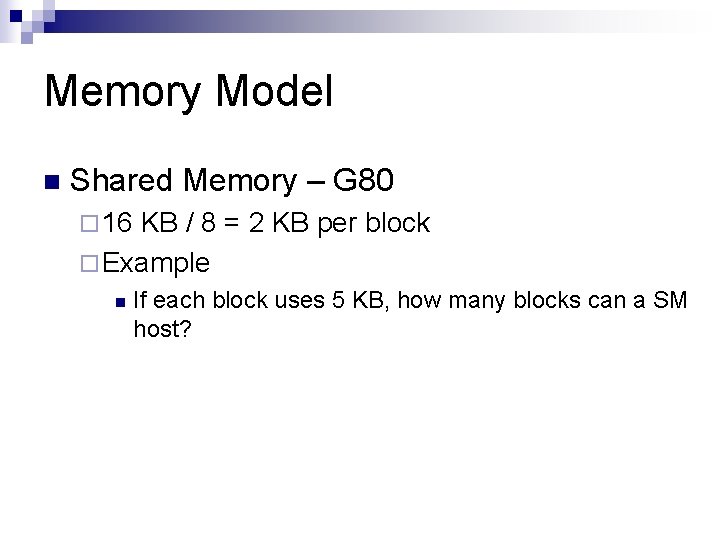 Memory Model

Shared Memory – G80

16 KB / 8 = 2 KB per block

Example

If each block uses 5 KB, how many blocks can a SM host?